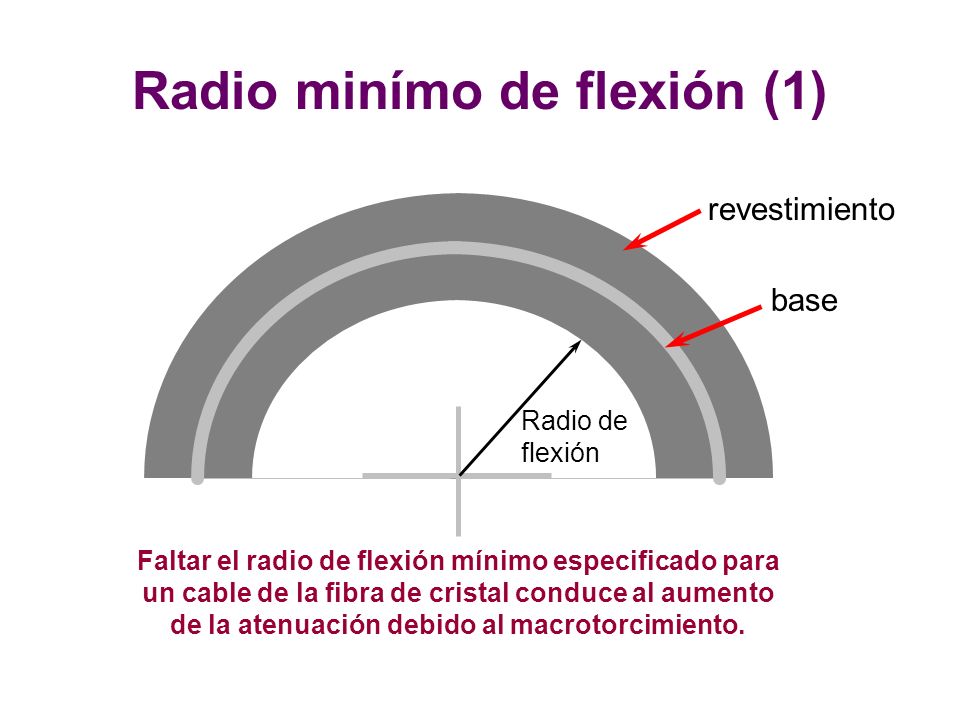 Radio minímo de flexión (1)

revestimiento

base

Radio de flexión

Faltar el radio de flexión mínimo especificado para un cable de la fibra de cristal conduce al aumento de la atenuación debido al macrotorcimiento.